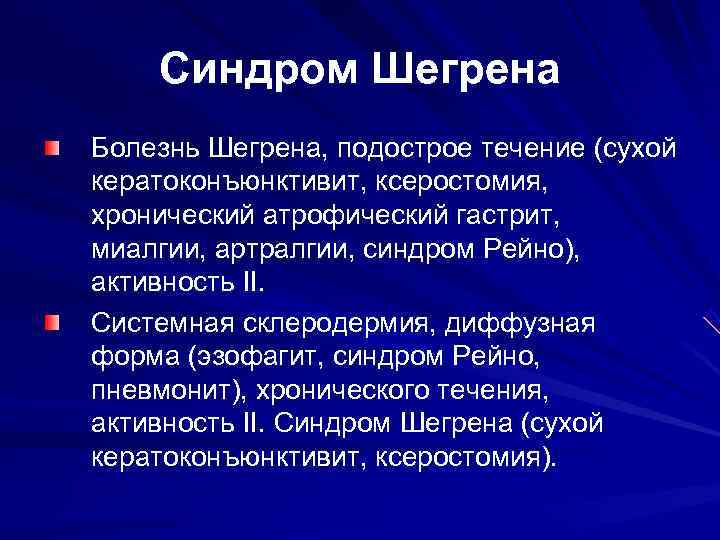 Синдром Шегрена

Болезнь Шегрена, подострое течение (сухой кератоконъюнктивит, ксеростомия, хронический атрофический гастрит, миалгии, артралгии, синдром Рейно), активность II.

Системная склеродермия, диффузная форма (эзофагит, синдром Рейно, пневмонит), хронического течения, активность II. Синдром Шегрена (сухой кератоконъюнктивит, ксеростомия).